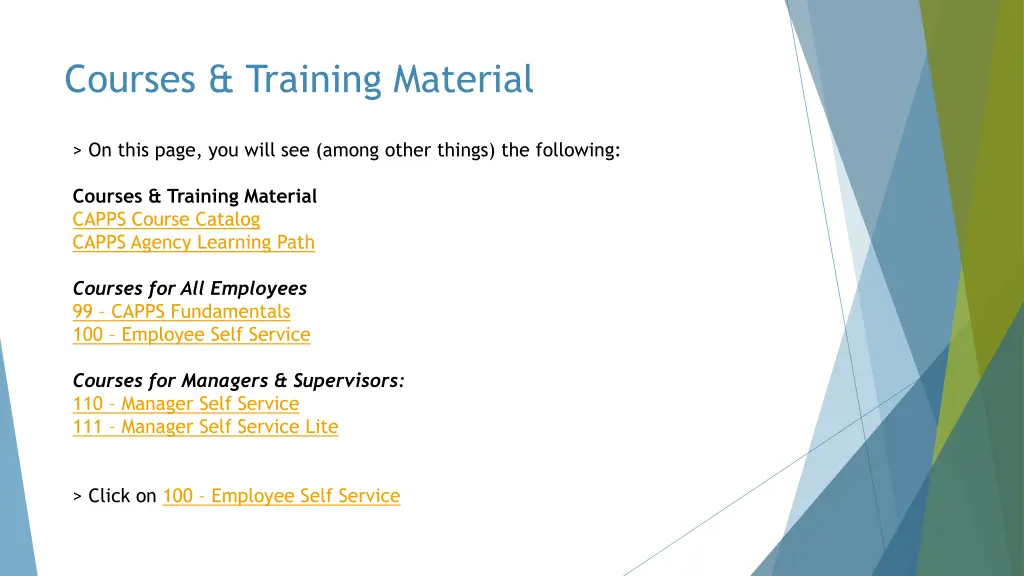 Courses & Training Material

> On this page, you will see (among other things) the following:

Courses & Training Material
CAPPS Course Catalog
CAPPS Agency Learning Path

Courses for All Employees
99 – CAPPS Fundamentals
100 – Employee Self Service

Courses for Managers & Supervisors:
110 – Manager Self Service
111 – Manager Self Service Lite

> Click on 100 – Employee Self Service